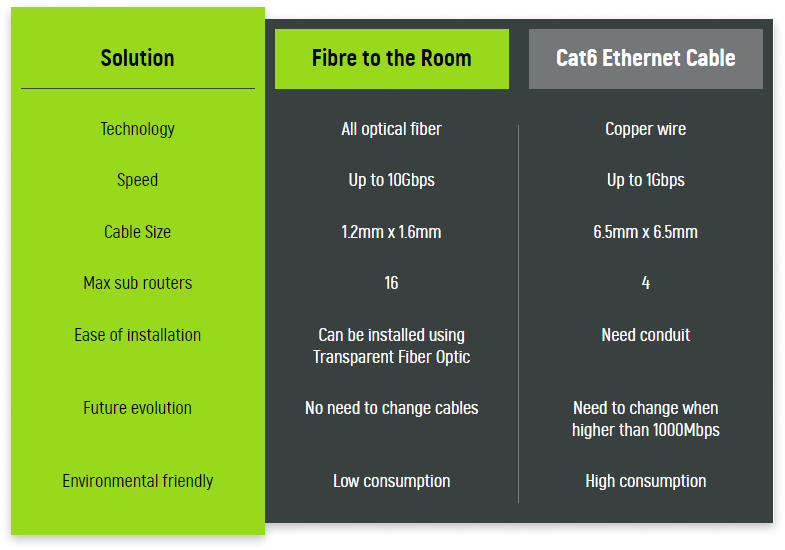 | Solution | Fibre to the Room | Cat6 Ethernet Cable |
|---|---|---|
| Technology | All optical fiber | Copper wire |
| Speed | Up to 10Gbps | Up to 1Gbps |
| Cable Size | 1.2mm x 1.6mm | 6.5mm x 6.5mm |
| Max sub routers | 16 | 4 |
| Ease of installation | Can be installed using Transparent Fiber Optic | Need conduit |
| Future evolution | No need to change cables | Need to change when higher than 1000Mbps |
| Environmental friendly | Low consumption | High consumption |